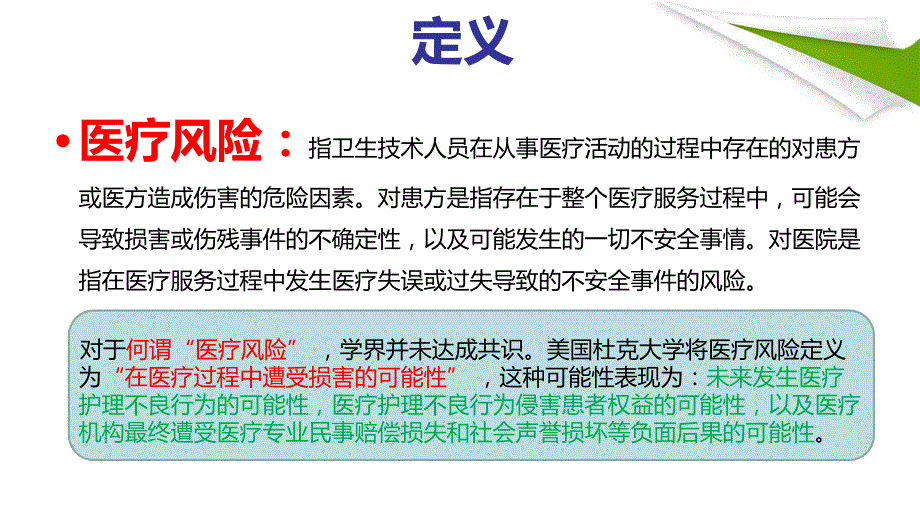 定义

• 医疗风险：指卫生技术人员在从事医疗活动的过程中存在的对患方或医方造成伤害的危险因素。对患方是指存在于整个医疗服务过程中，可能会导致损害或伤残事件的不确定性，以及可能发生的一切不安全事情。对医院是指在医疗服务过程中发生医疗失误或过失导致的不安全事件的风险。

对于何谓“医疗风险”，学界并未达成共识。美国杜克大学将医疗风险定义为“在医疗过程中遭受损害的可能性”，这种可能性表现为：未来发生医疗护理不良行为的可能性，医疗护理不良行为侵害患者权益的可能性，以及医疗机构最终遭受医疗专业民事赔偿损失和社会声誉损坏等负面后果的可能性。